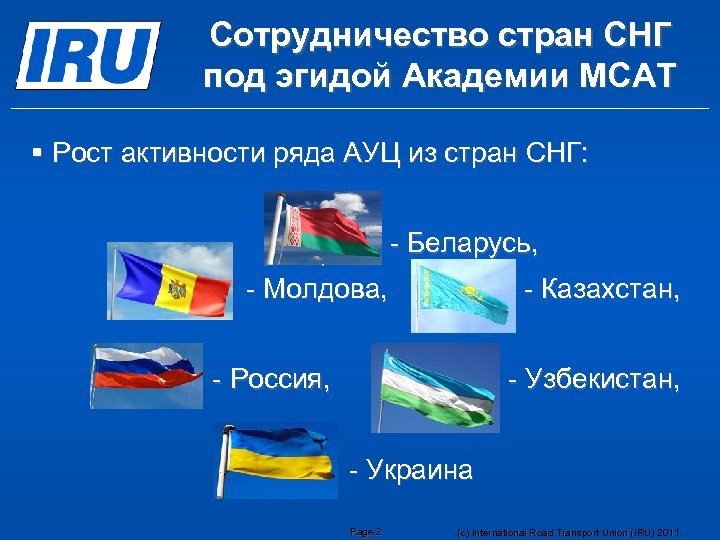 IRU

Сотрудничество стран СНГ под эгидой Академии МСАТ

▪ Рост активности ряда АУЦ из стран СНГ:

- Беларусь,

- Молдова,

- Казахстан,

- Россия,

- Узбекистан,

- Украина

Page 2

(c) International Road Transport Union (IRU) 2011